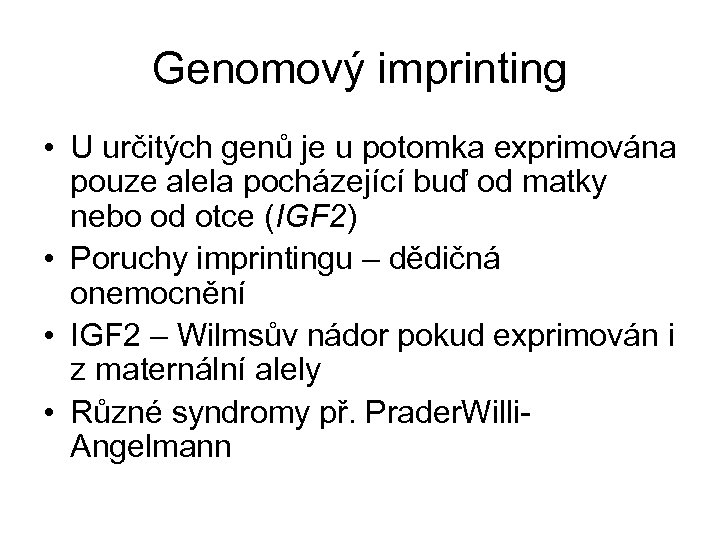 Genomový imprinting

• U určitých genů je u potomka exprimována pouze alela pocházející buď od matky nebo od otce (IGF2)
• Poruchy imprintingu – dědičná onemocnění
• IGF2 – Wilmsův nádor pokud exprimován i z maternální alely
• Různé syndromy př. PraderWilli-Angelmann